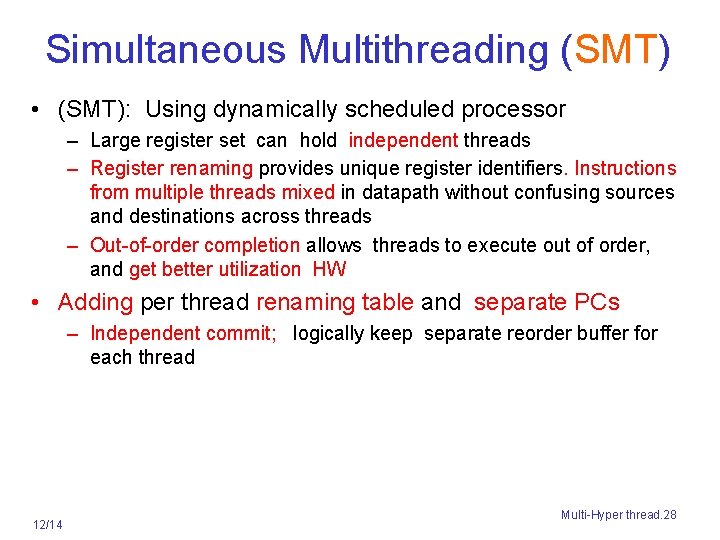 Simultaneous Multithreading (SMT)

• (SMT): Using dynamically scheduled processor
– Large register set can hold independent threads
– Register renaming provides unique register identifiers. Instructions from multiple threads mixed in datapath without confusing sources and destinations across threads
– Out-of-order completion allows threads to execute out of order, and get better utilization HW

• Adding per thread renaming table and separate PCs
– Independent commit; logically keep separate reorder buffer for each thread

12/14

Multi-Hyper thread.28